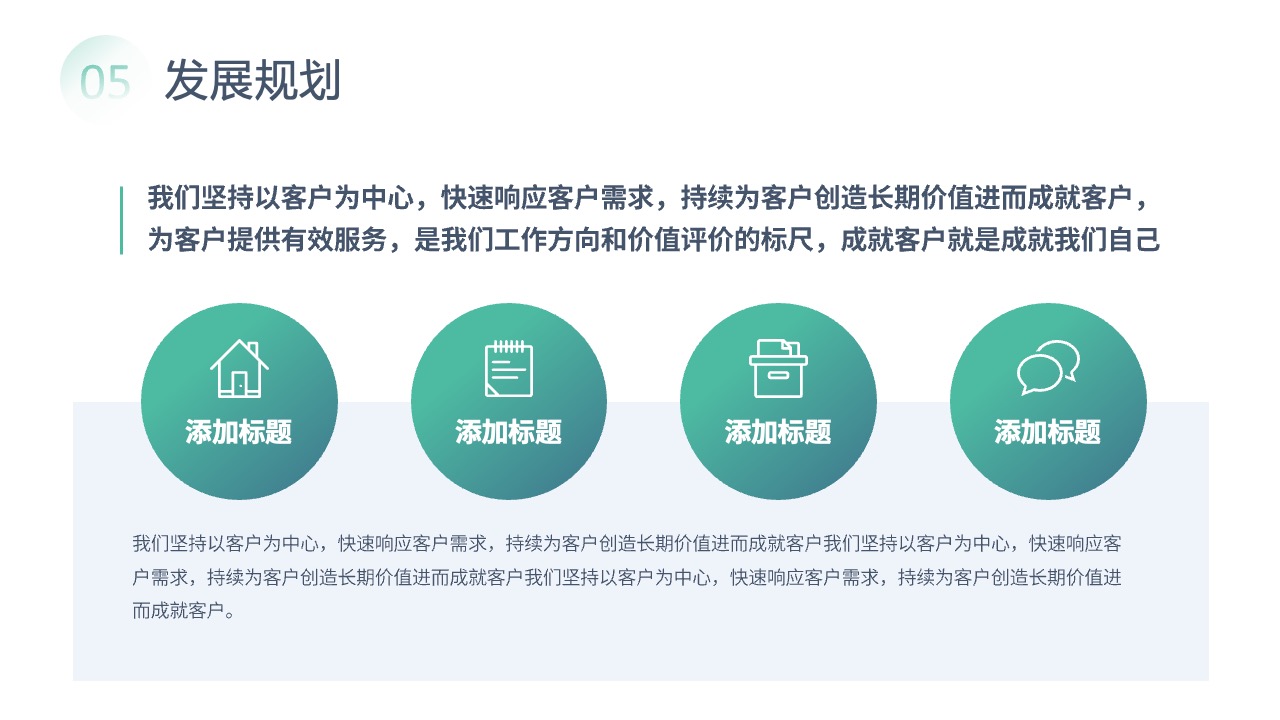 05 发展规划

我们坚持以客户为中心，快速响应客户需求，持续为客户创造长期价值进而成就客户，为客户提供有效服务，是我们工作方向和价值评价的标尺，成就客户就是成就我们自己

添加标题

添加标题

添加标题

添加标题

我们坚持以客户为中心，快速响应客户需求，持续为客户创造长期价值进而成就客户我们坚持以客户为中心，快速响应客户需求，持续为客户创造长期价值进而成就客户我们坚持以客户为中心，快速响应客户需求，持续为客户创造长期价值进而成就客户。